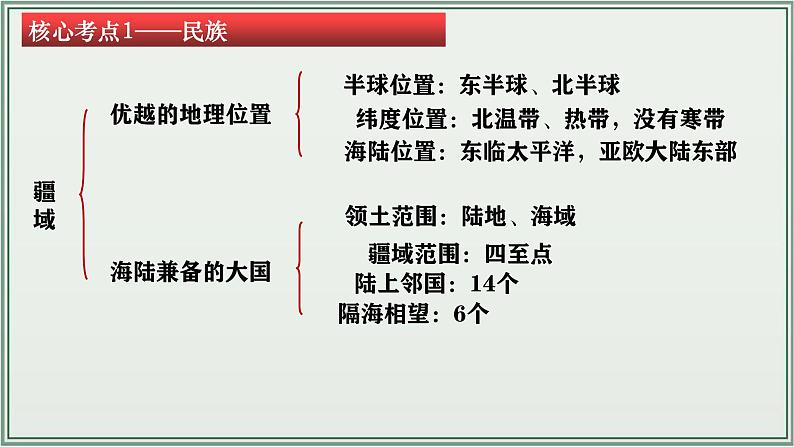 核心考点1——民族

疆域

优越的地理位置

半球位置：东半球、北半球
纬度位置：北温带、热带，没有寒带
海陆位置：东临太平洋，亚欧大陆东部

海陆兼备的大国

领土范围：陆地、海域
疆域范围：四至点
陆上邻国：14个
隔海相望：6个